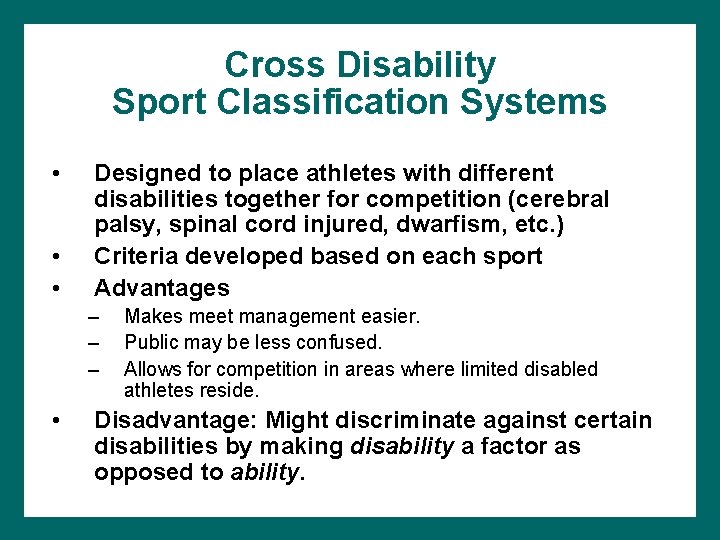 Cross Disability
Sport Classification Systems

• Designed to place athletes with different disabilities together for competition (cerebral palsy, spinal cord injured, dwarfism, etc.)
• Criteria developed based on each sport
• Advantages
– Makes meet management easier.
– Public may be less confused.
– Allows for competition in areas where limited disabled athletes reside.
• Disadvantage: Might discriminate against certain disabilities by making disability a factor as opposed to ability.